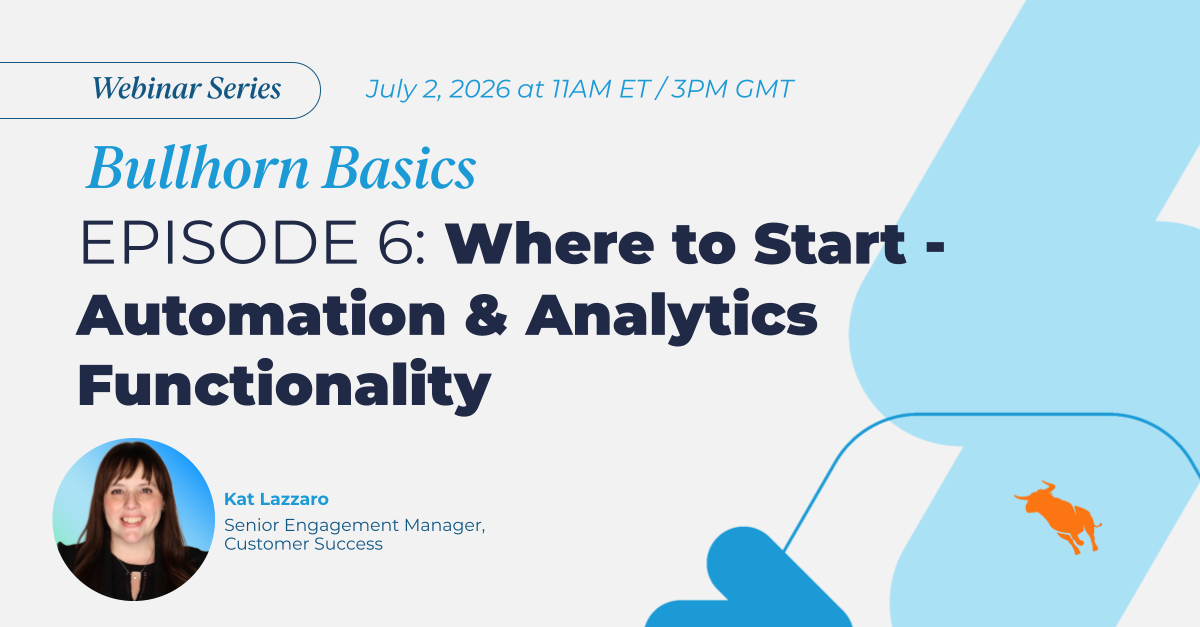 Webinar Series

July 2, 2026 at 11AM ET / 3PM GMT

Bullhorn Basics

EPISODE 6: Where to Start - Automation & Analytics Functionality

Kat Lazzaro

Senior Engagement Manager, Customer Success